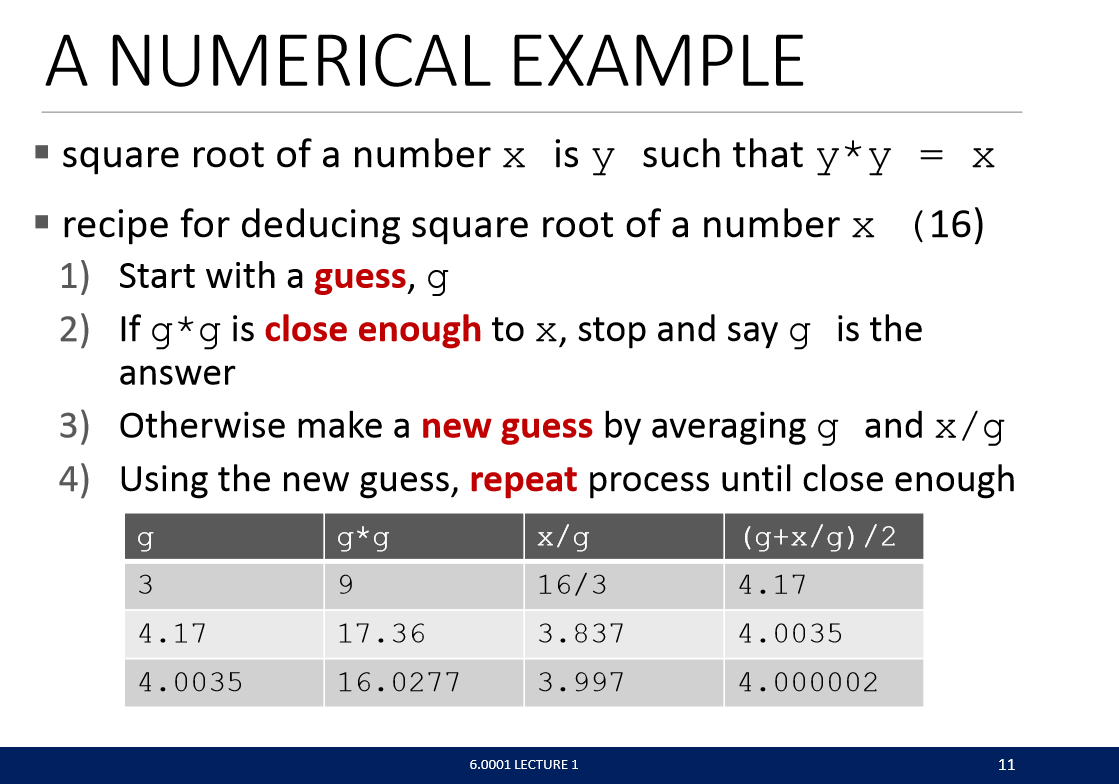 A NUMERICAL EXAMPLE

▪ square root of a number x is y such that y*y = x

▪ recipe for deducing square root of a number x (16)

1) Start with a guess, g

2) If g*g is close enough to x, stop and say g is the answer

3) Otherwise make a new guess by averaging g and x/g

4) Using the new guess, repeat process until close enough

| g | g*g | x/g | (g+x/g)/2 |
|---|---|---|---|
| 3 | 9 | 16/3 | 4.17 |
| 4.17 | 17.36 | 3.837 | 4.0035 |
| 4.0035 | 16.0277 | 3.997 | 4.000002 |

6.0001 LECTURE 1

11